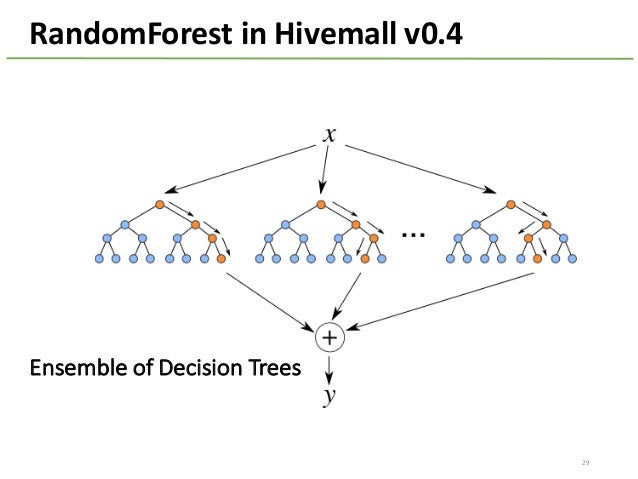 RandomForest in Hivemall v0.4

$x$

...

$+$

Ensemble of Decision Trees

$y$

29